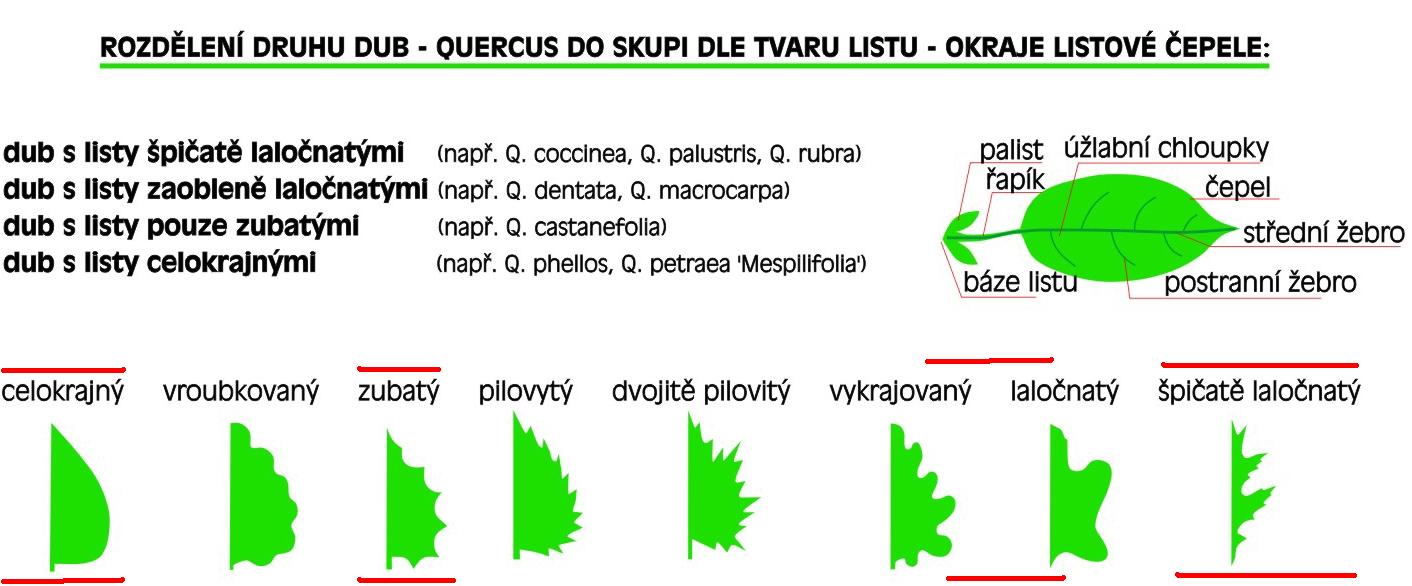 ROZDĚLENÍ DRUHU DUB - QUERCUS DO SKUPI DLE TVARU LISTU - OKRAJE LISTOVÉ ČEPELE:

dub s listy špičatě laločnatými (např. Q. coccinea, Q. palustris, Q. rubra)
dub s listy zaobleně laločnatými (např. Q. dentata, Q. macrocarpa)
dub s listy pouze zubatými (např. Q. castanefolia)
dub s listy celokrajnými (např. Q. phellos, Q. petraea 'Mespilifolia')

palist
úžlabní chloupky
řapík
čepel
střední žebro
báze listu
postranní žebro

celokrajný
vroubkovaný
zubatý
pilovytý
dvojitě pilovitý
vykrajovaný
laločnatý
špičatě laločnatý